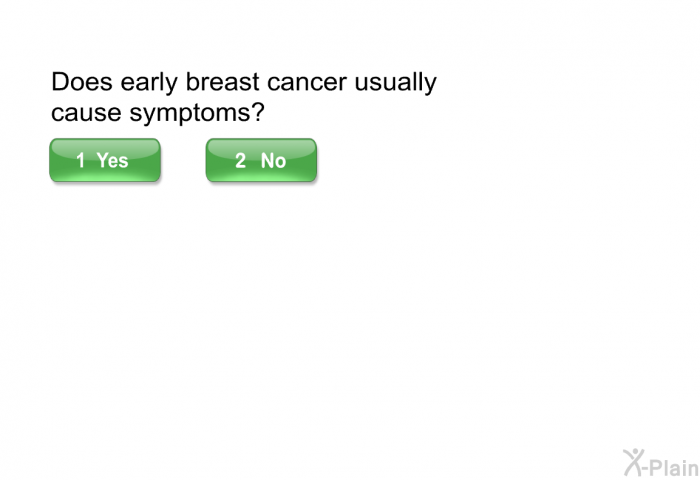 Does early breast cancer usually cause symptoms?

1 Yes

2 No

X-Plain